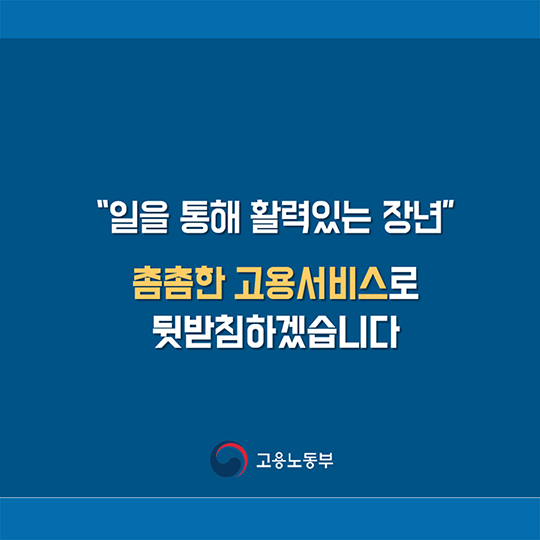 "일을 통해 활력있는 장년"

촘촘한 고용서비스로 뒷받침하겠습니다

고용노동부